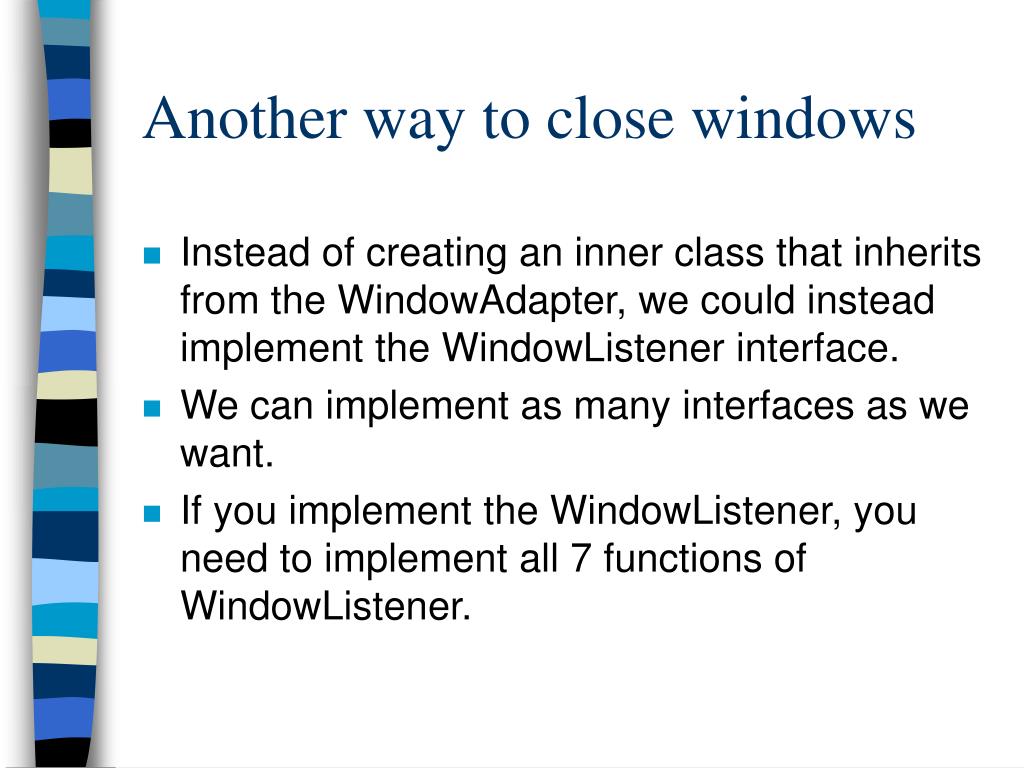 Another way to close windows

Instead of creating an inner class that inherits from the WindowAdapter, we could instead implement the WindowListener interface.

We can implement as many interfaces as we want.

If you implement the WindowListener, you need to implement all 7 functions of WindowListener.